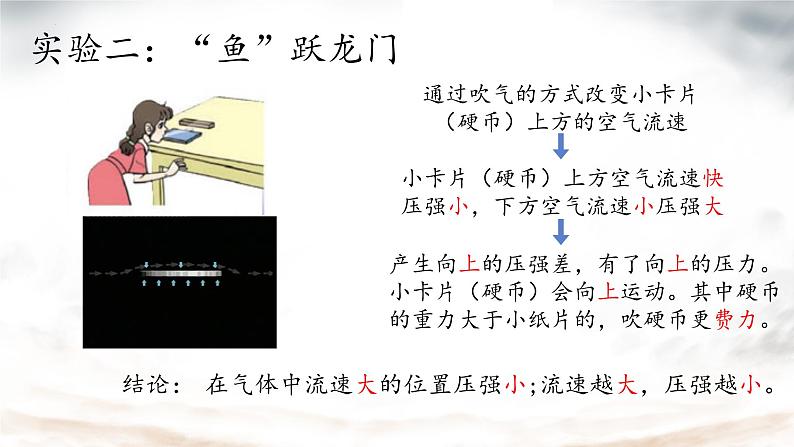 实验二：“鱼”跃龙门

通过吹气的方式改变小卡片（硬币）上方的空气流速

小卡片（硬币）上方空气流速快压强小，下方空气流速小压强大

产生向上的压强差，有了向上的压力。小卡片（硬币）会向上运动。其中硬币的重力大于小纸片的，吹硬币更费力。

结论： 在气体中流速大的位置压强小；流速越大，压强越小。